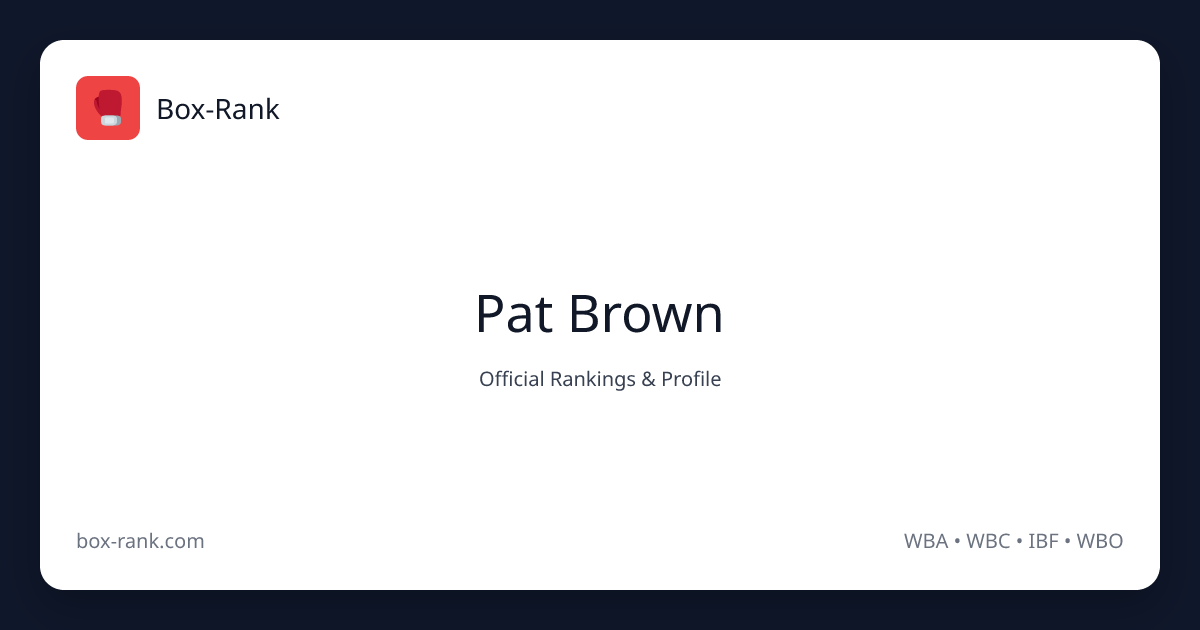 Box-Rank

Pat Brown

Official Rankings & Profile

box-rank.com

WBA • WBC • IBF • WBO